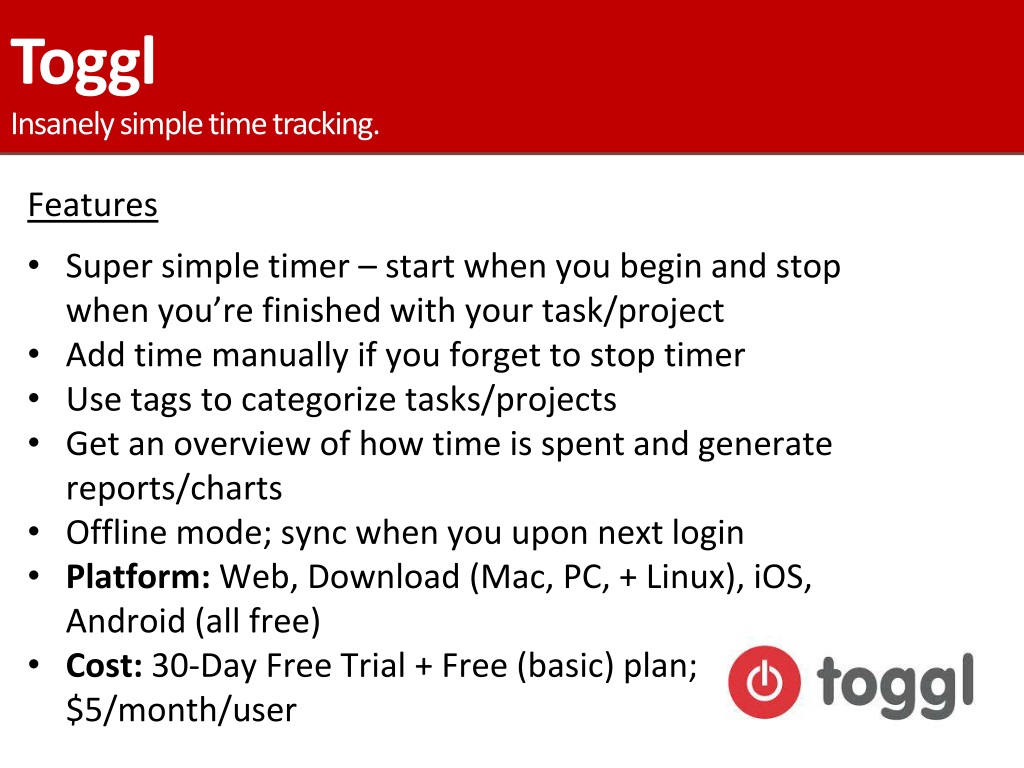 Toggl
Insanely simple time tracking.

Features

• Super simple timer – start when you begin and stop when you're finished with your task/project
• Add time manually if you forget to stop timer
• Use tags to categorize tasks/projects
• Get an overview of how time is spent and generate reports/charts
• Offline mode; sync when you upon next login
• Platform: Web, Download (Mac, PC, + Linux), iOS, Android (all free)
• Cost: 30-Day Free Trial + Free (basic) plan; $5/month/user

toggl